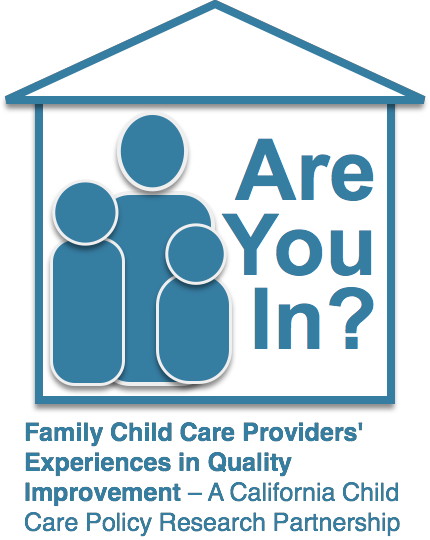 Are You In?

Family Child Care Providers' Experiences in Quality Improvement – A California Child Care Policy Research Partnership